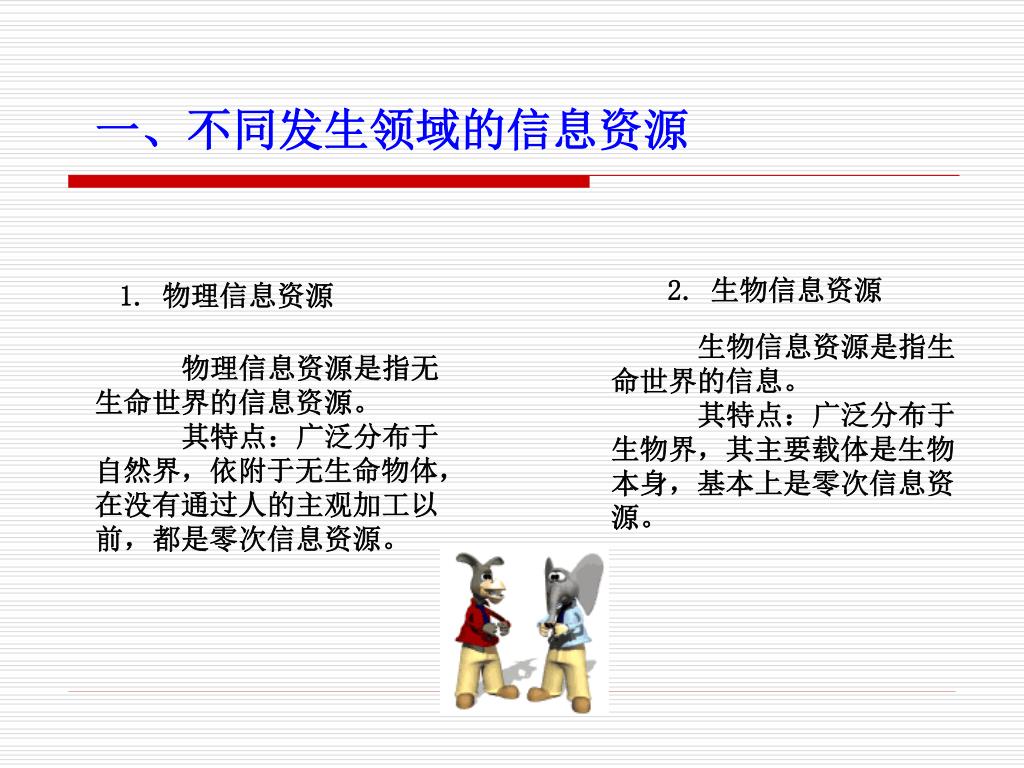 一、不同发生领域的信息资源

1. 物理信息资源

物理信息资源是指无生命世界的信息资源。

其特点：广泛分布于自然界，依附于无生命物体，在没有通过人的主观加工以前，都是零次信息资源。

2. 生物信息资源

生物信息资源是指生命世界的信息。

其特点：广泛分布于生物界，其主要载体是生物本身，基本上是零次信息资源。